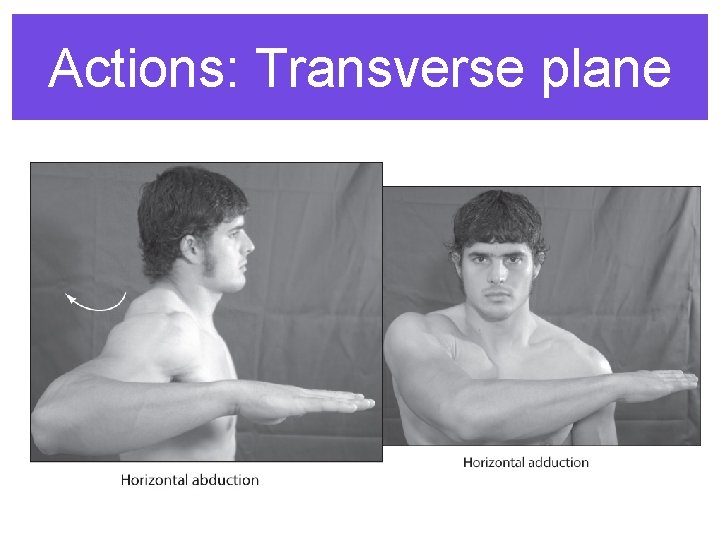 Actions: Transverse plane

Horizontal abduction

Horizontal adduction